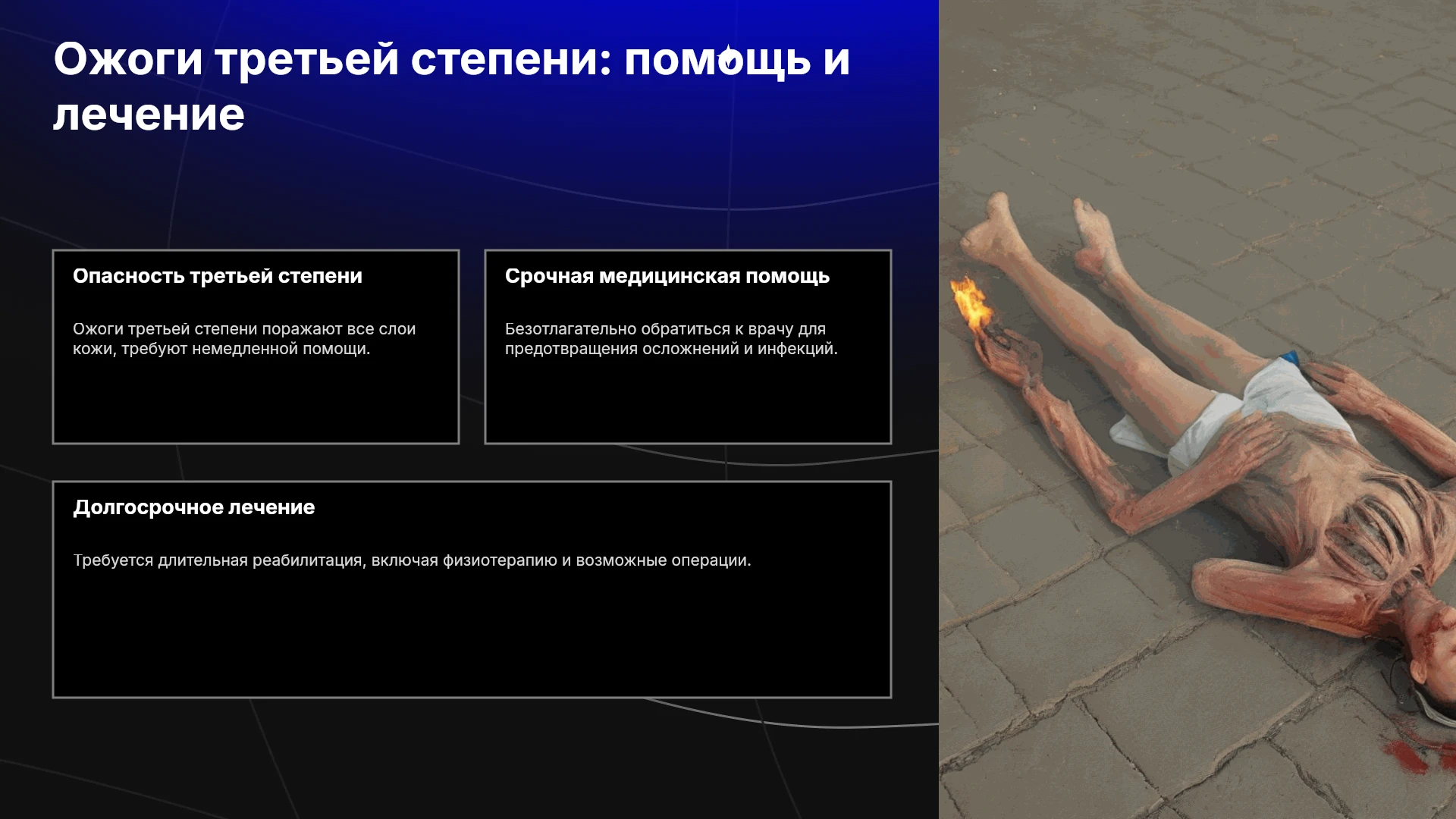 Ожоги третьей степени: помощь и лечение

Опасность третьей степени

Ожоги третьей степени поражают все слои кожи, требуют немедленной помощи.

Срочная медицинская помощь

Безотлагательно обратиться к врачу для предотвращения осложнений и инфекций.

Долгосрочное лечение

Требуется длительная реабилитация, включая физиотерапию и возможные операции.